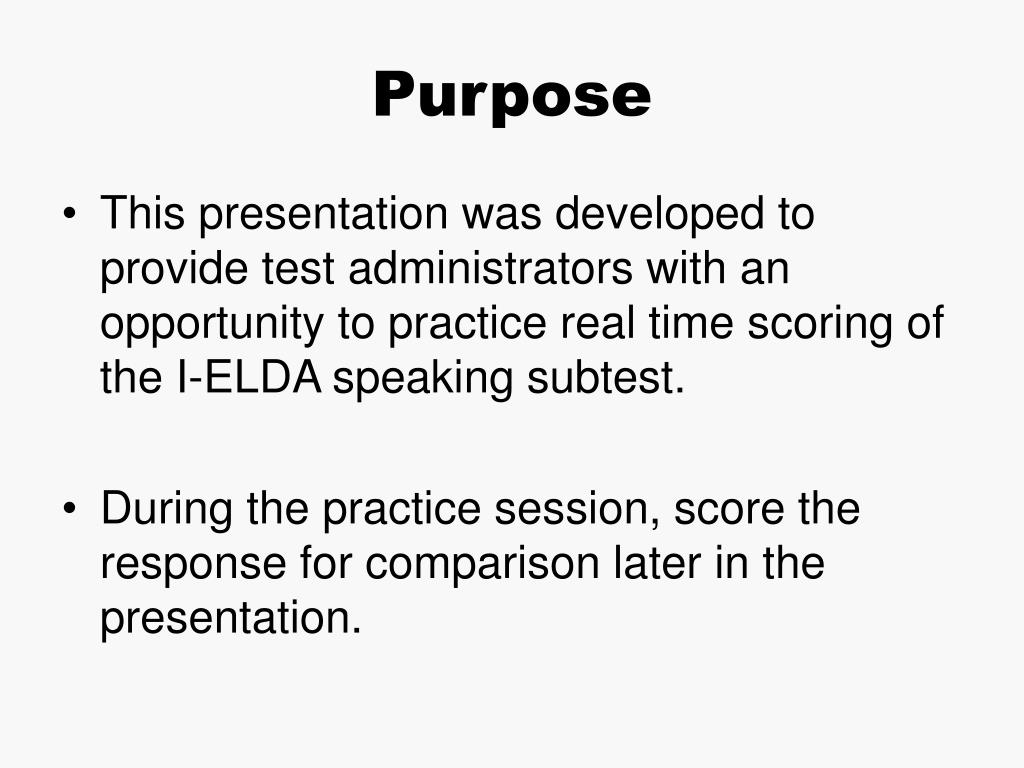 Purpose

• This presentation was developed to provide test administrators with an opportunity to practice real time scoring of the I-ELDA speaking subtest.

• During the practice session, score the response for comparison later in the presentation.